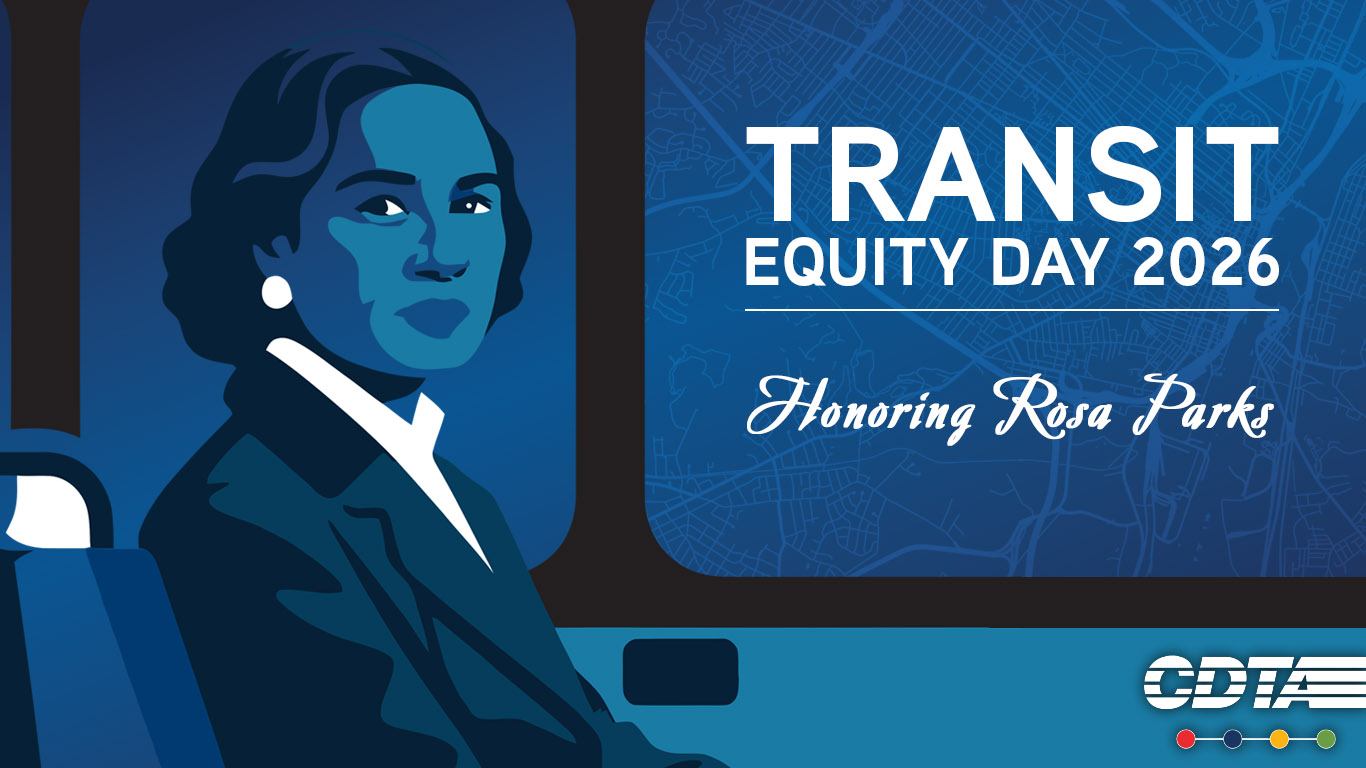 TRANSIT
EQUITY DAY 2026

Honoring Rosa Parks

CDTA